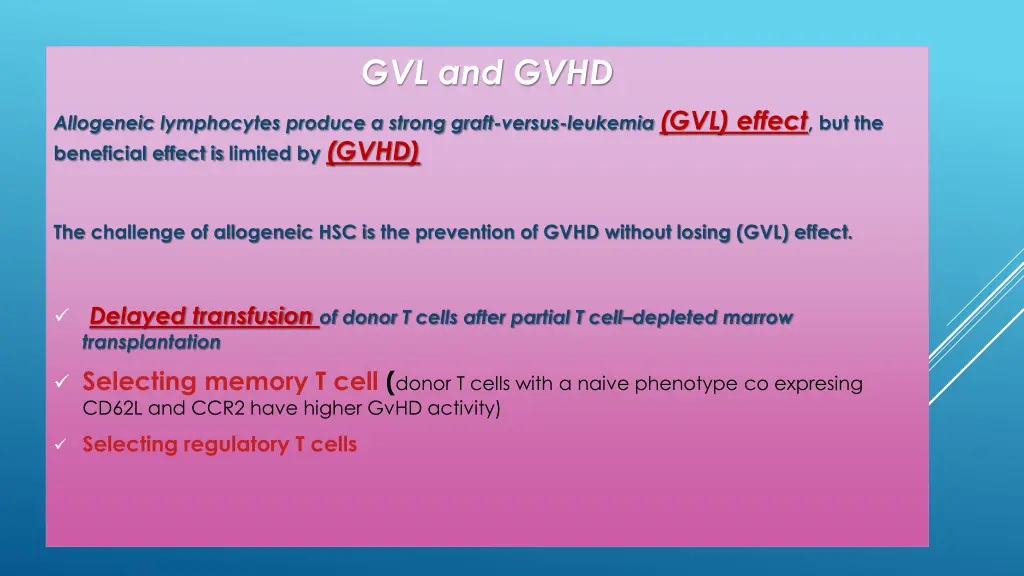 GVL and GVHD

Allogeneic lymphocytes produce a strong graft-versus-leukemia (GVL) effect, but the beneficial effect is limited by (GVHD)

The challenge of allogeneic HSC is the prevention of GVHD without losing (GVL) effect.

✓ Delayed transfusion of donor T cells after partial T cell–depleted marrow transplantation
✓ Selecting memory T cell (donor T cells with a naive phenotype co expresing CD62L and CCR2 have higher GvHD activity)
✓ Selecting regulatory T cells